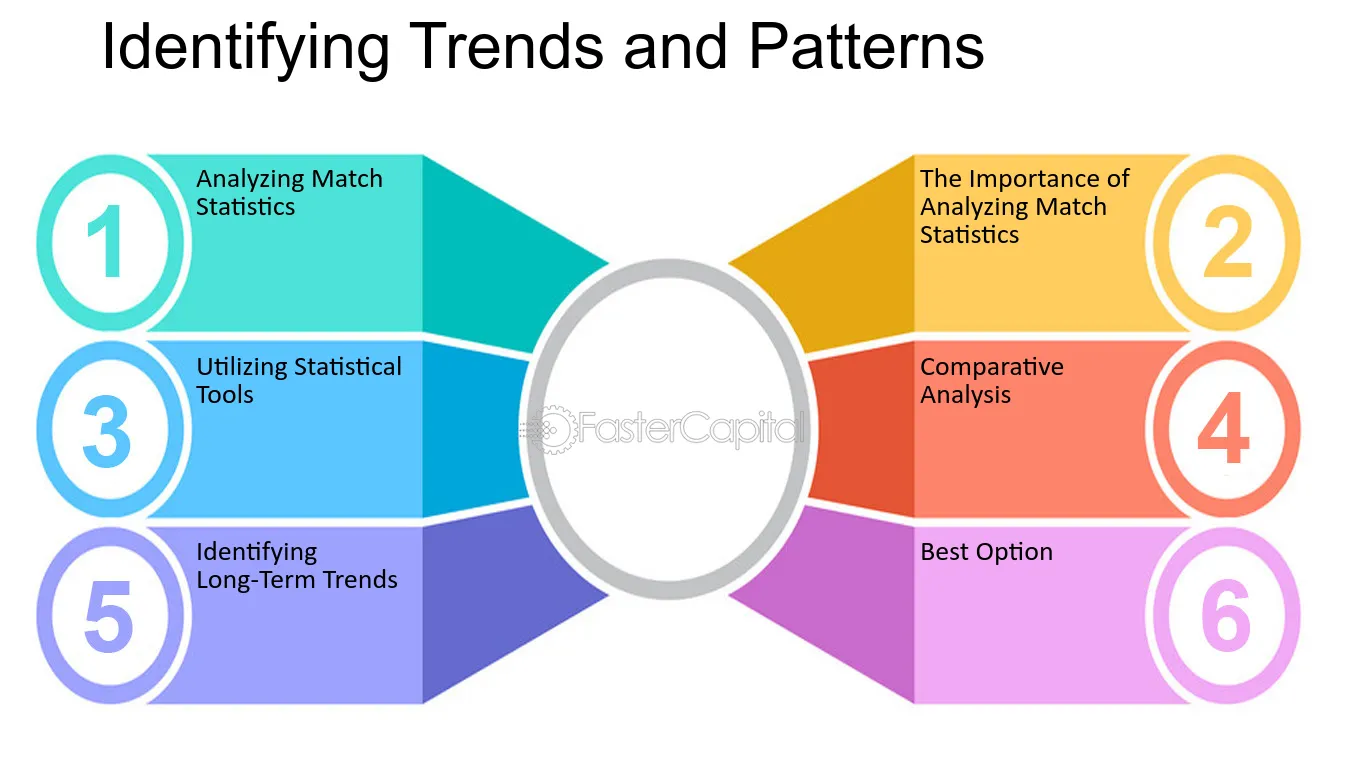 Identifying Trends and Patterns

1
Analyzing Match Statistics

2
The Importance of Analyzing Match Statistics

3
Utilizing Statistical Tools

4
Comparative Analysis

5
Identifying Long-Term Trends

6
Best Option

FasterCapital